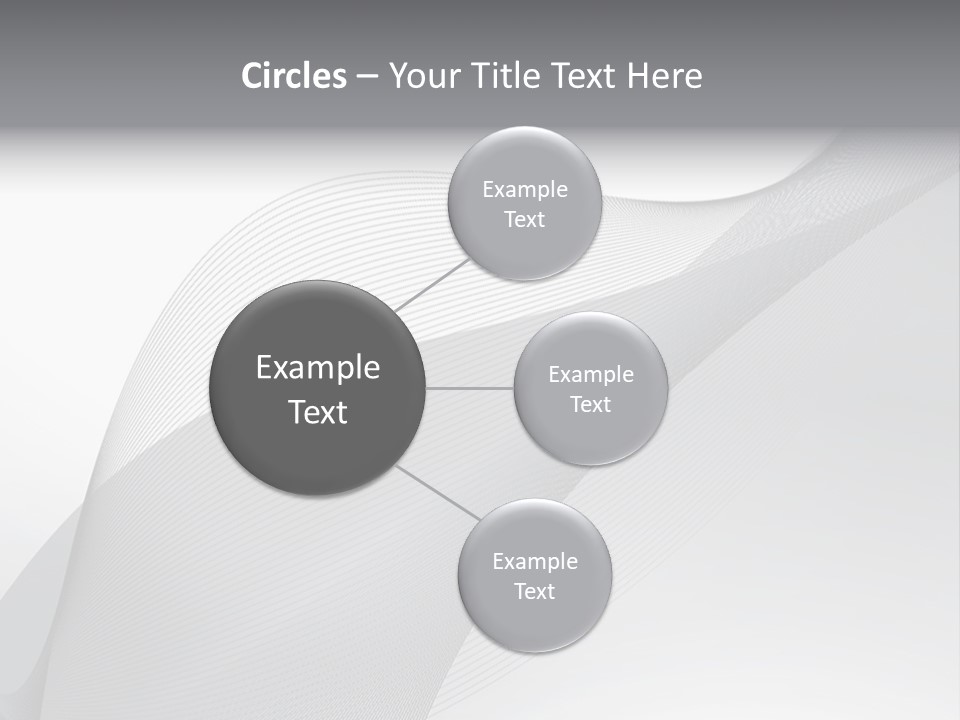 Circles – Your Title Text Here

Example Text

Example Text

Example Text

Example Text